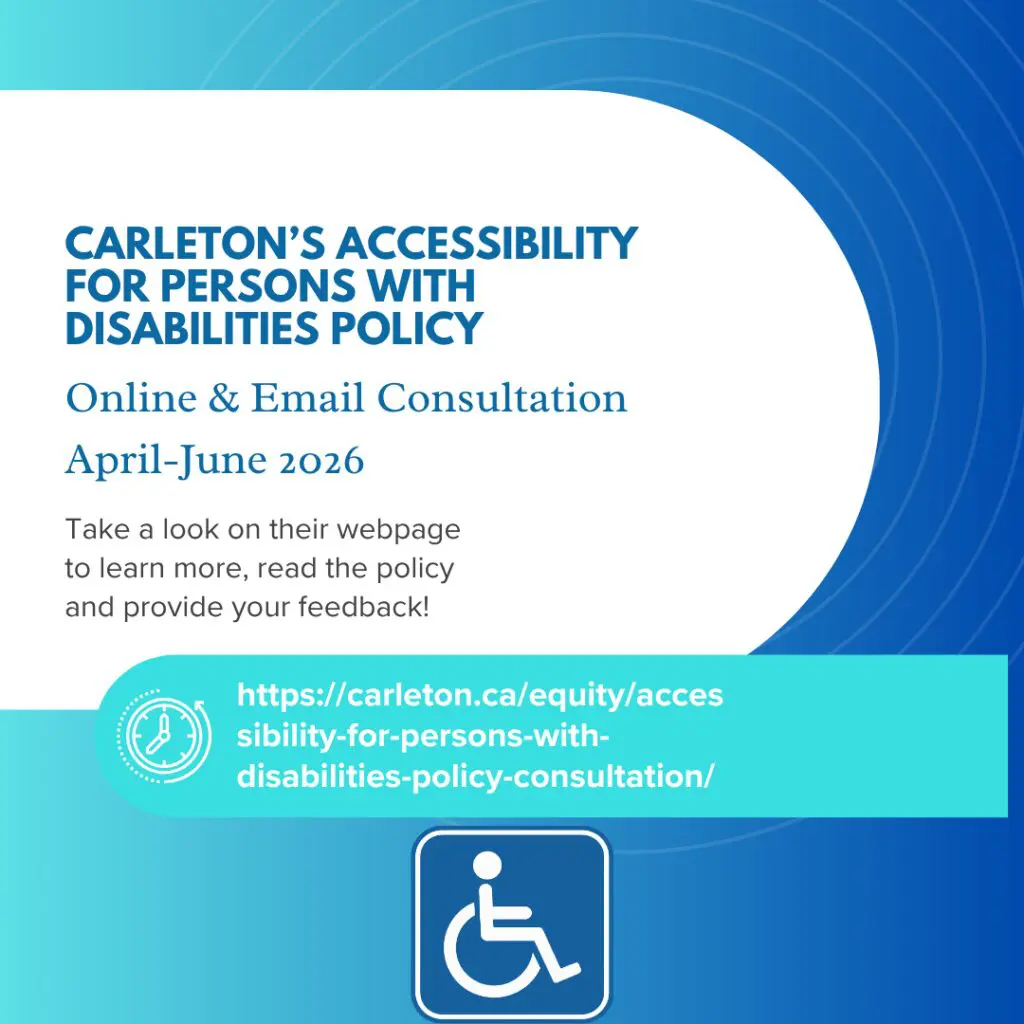 CARLETON'S ACCESSIBILITY FOR PERSONS WITH DISABILITIES POLICY

Online & Email Consultation

April-June 2026

Take a look on their webpage to learn more, read the policy and provide your feedback!

https://carleton.ca/equity/accessibility-for-persons-with-disabilities-policy-consultation/